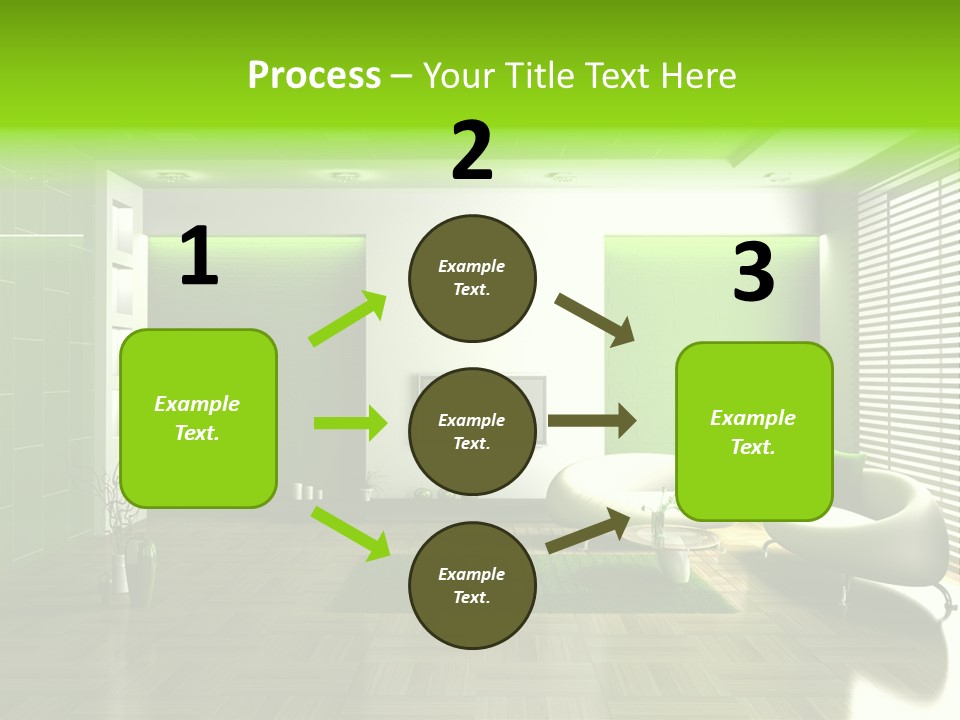 Process – Your Title Text Here

2

1

3

Example Text.

Example Text.

Example Text.

Example Text.

Example Text.